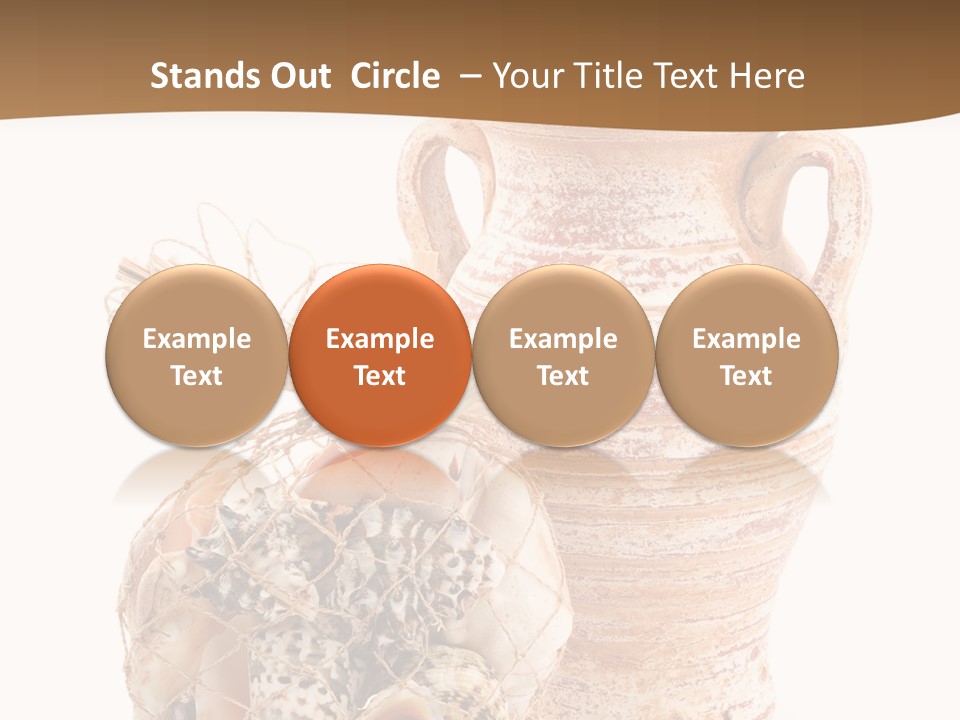 Stands Out Circle – Your Title Text Here

Example Text

Example Text

Example Text

Example Text